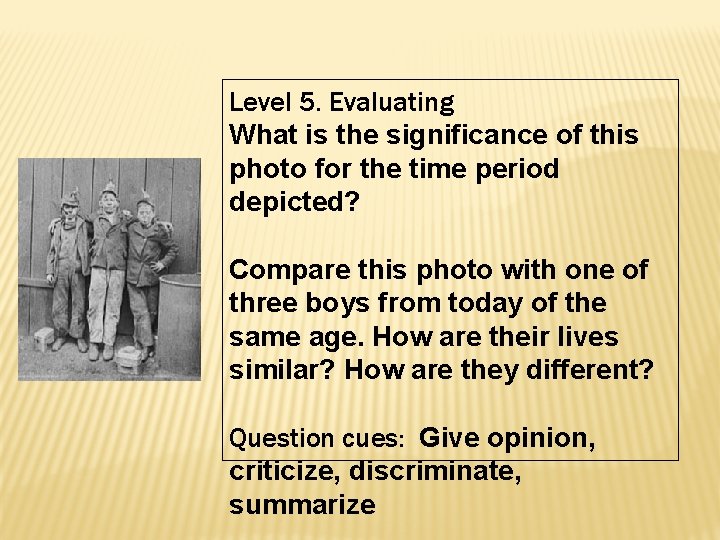 Level 5. Evaluating
What is the significance of this photo for the time period depicted?

Compare this photo with one of three boys from today of the same age. How are their lives similar? How are they different?

Question cues: Give opinion, criticize, discriminate, summarize